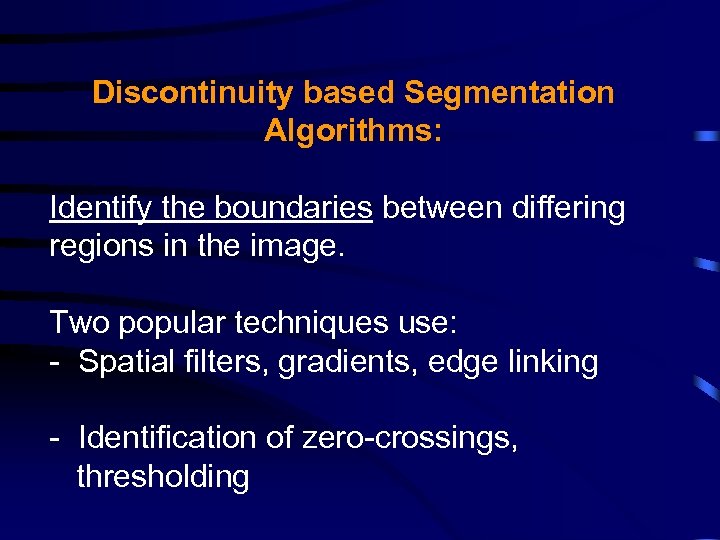 Discontinuity based Segmentation Algorithms:

Identify the boundaries between differing regions in the image.

Two popular techniques use:
- Spatial filters, gradients, edge linking

- Identification of zero-crossings, thresholding